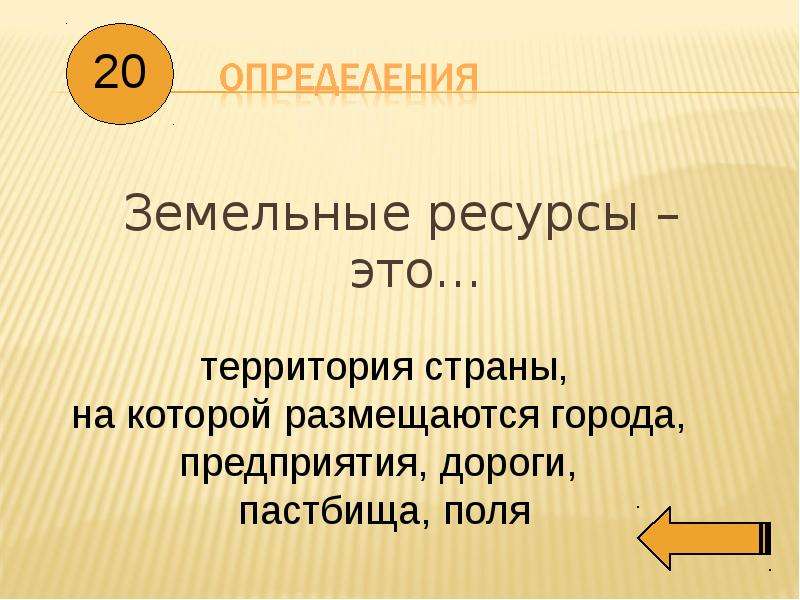 20

ОПРЕДЕЛЕНИЯ

Земельные ресурсы – это…

территория страны, на которой размещаются города, предприятия, дороги, пастбища, поля